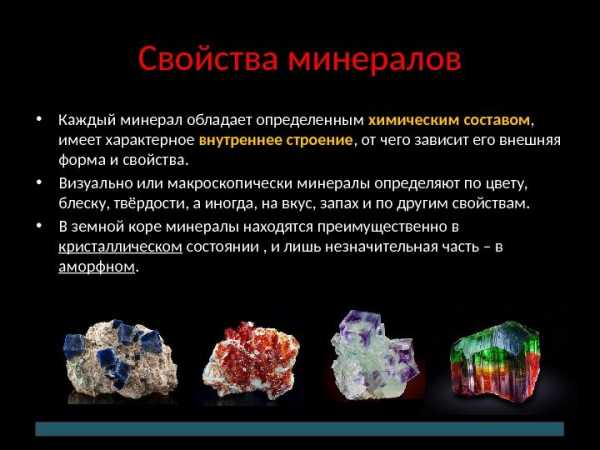 Свойства минералов

• Каждый минерал обладает определенным химическим составом, имеет характерное внутреннее строение, от чего зависит его внешняя форма и свойства.

• Визуально или макроскопически минералы определяют по цвету, блеску, твёрдости, а иногда, на вкус, запах и по другим свойствам.

• В земной коре минералы находятся преимущественно в кристаллическом состоянии , и лишь незначительная часть – в аморфном.